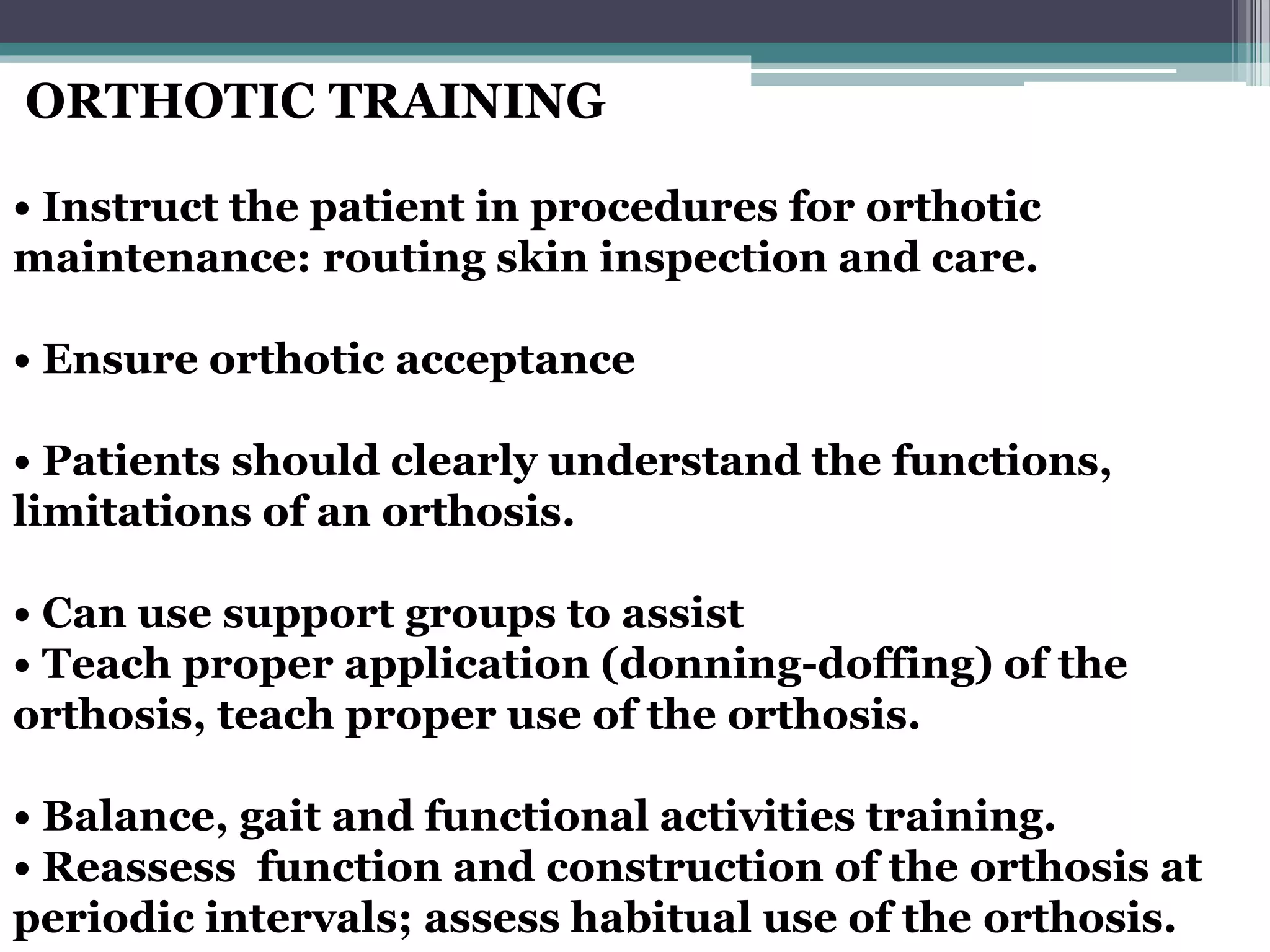 ORTHOTIC TRAINING

• Instruct the patient in procedures for orthotic maintenance: routing skin inspection and care.

• Ensure orthotic acceptance

• Patients should clearly understand the functions, limitations of an orthosis.

• Can use support groups to assist
• Teach proper application (donning-doffing) of the orthosis, teach proper use of the orthosis.

• Balance, gait and functional activities training.
• Reassess function and construction of the orthosis at periodic intervals; assess habitual use of the orthosis.